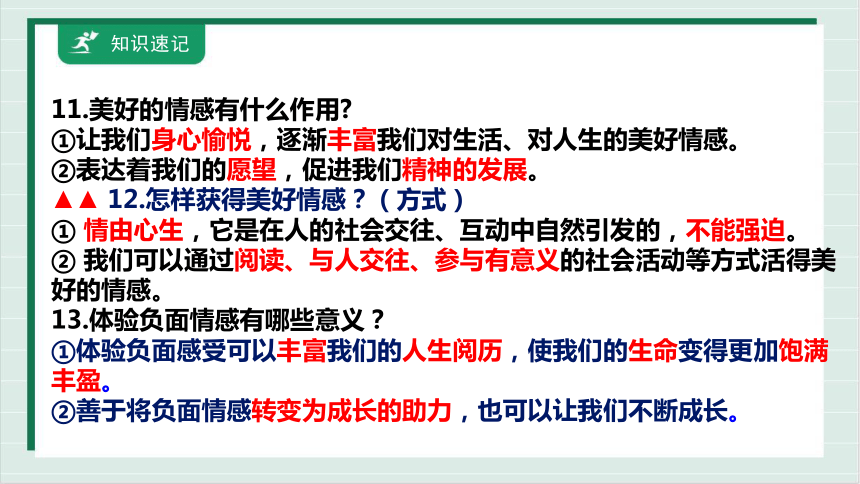 知识速记

11.美好的情感有什么作用?
①让我们身心愉悦，逐渐丰富我们对生活、对人生的美好情感。
②表达着我们的愿望，促进我们精神的发展。
▲▲ 12.怎样获得美好情感？（方式）
① 情由心生，它是在人的社会交往、互动中自然引发的，不能强迫。
② 我们可以通过阅读、与人交往、参与有意义的社会活动等方式活得美好的情感。
13.体验负面情感有哪些意义？
①体验负面感受可以丰富我们的人生阅历，使我们的生命变得更加饱满丰盈。
②善于将负面情感转变为成长的助力，也可以让我们不断成长。